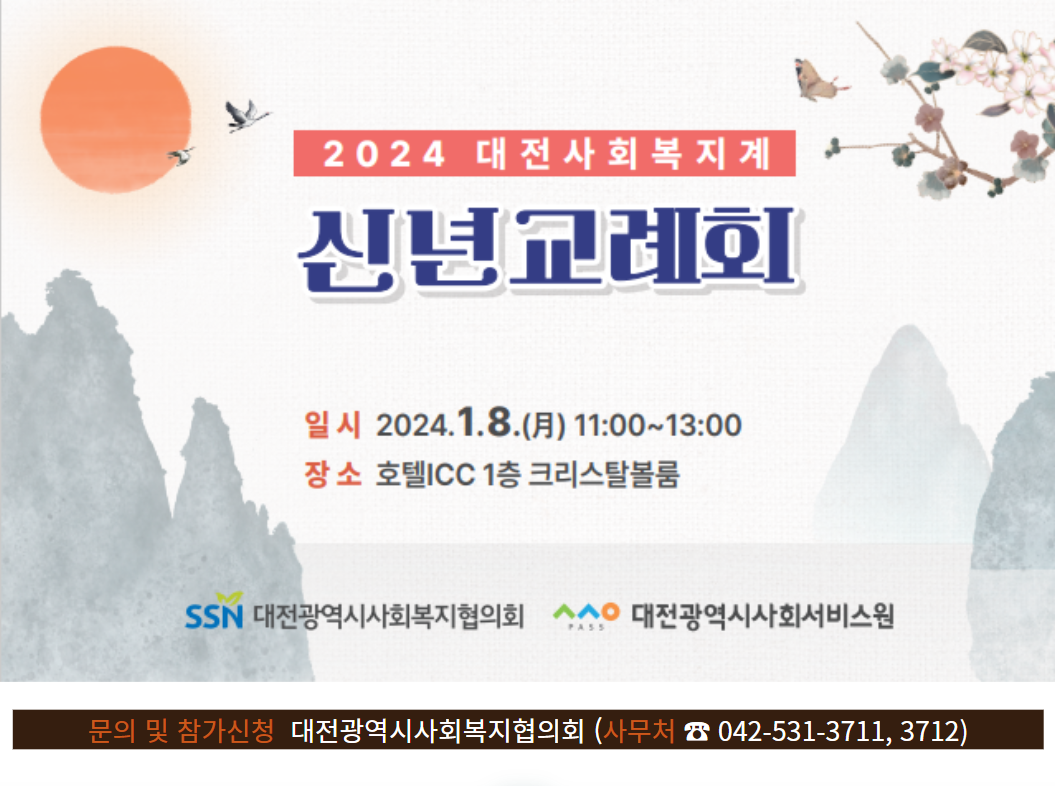 2024 대전사회복지계

신년교례회

일시 2024.1.8.(月) 11:00~13:00
장소 호텔ICC 1층 크리스탈볼룸

SSN 대전광역시사회복지협의회 PASS 대전광역시사회서비스원

문의 및 참가신청 대전광역시사회복지협의회 (사무처 ☎ 042-531-3711, 3712)